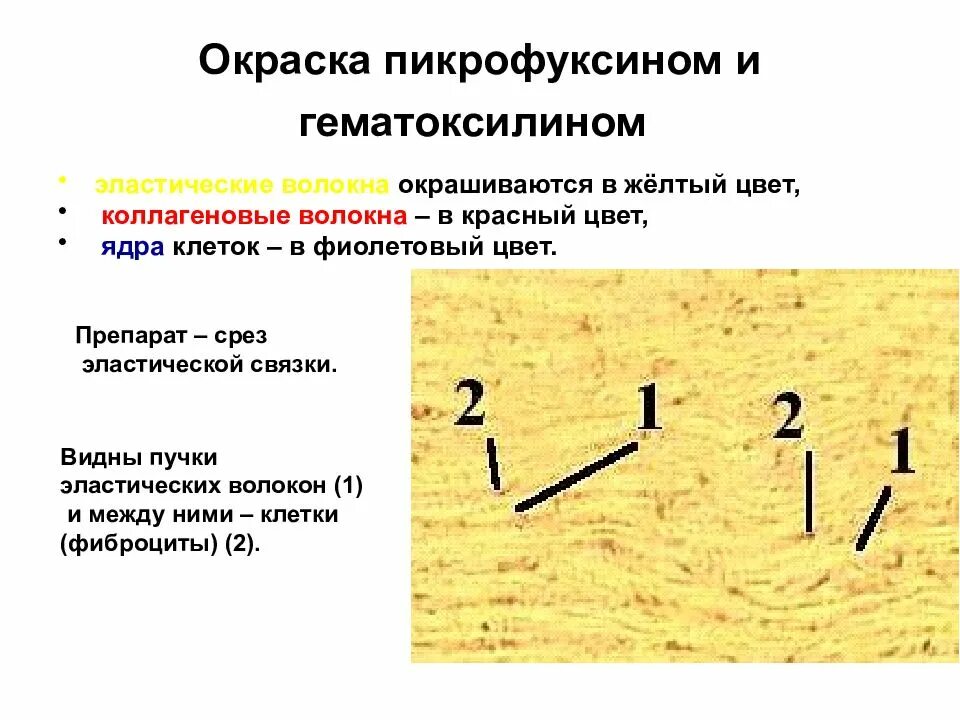 Окраска пикрофуксином и гематоксилином

• эластические волокна окрашиваются в жёлтый цвет,
• коллагеновые волокна – в красный цвет,
• ядра клеток – в фиолетовый цвет.

Препарат – срез эластической связки.

Видны пучки эластических волокон (1) и между ними – клетки (фиброциты) (2).

2
1
2
1